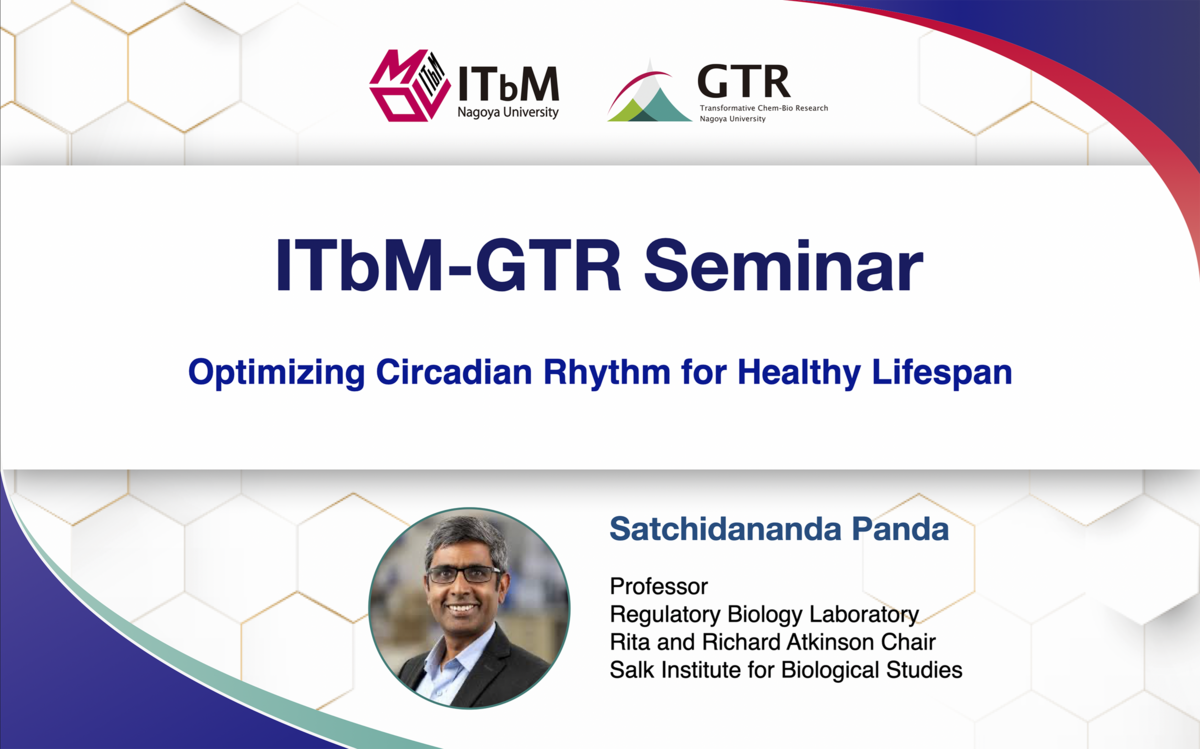 ITbM
Nagoya University

GTR
Transformative Chem-Bio Research
Nagoya University

ITbM-GTR Seminar

Optimizing Circadian Rhythm for Healthy Lifespan

Satchidananda Panda

Professor
Regulatory Biology Laboratory
Rita and Richard Atkinson Chair
Salk Institute for Biological Studies